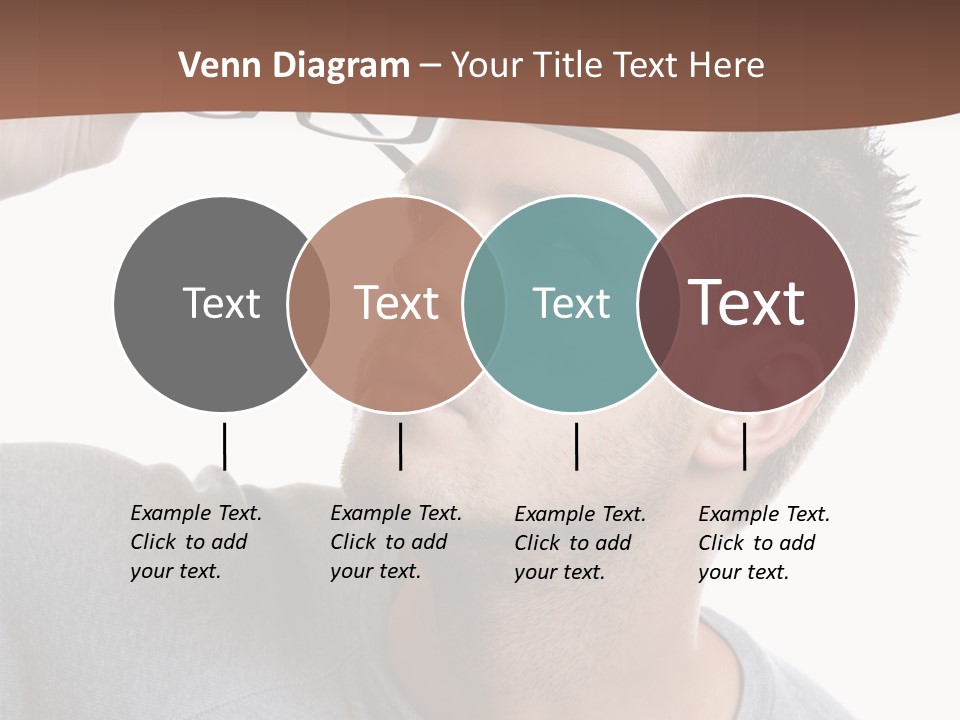 Venn Diagram – Your Title Text Here

Text

Text

Text

Text

Example Text. Click to add your text.

Example Text. Click to add your text.

Example Text. Click to add your text.

Example Text. Click to add your text.